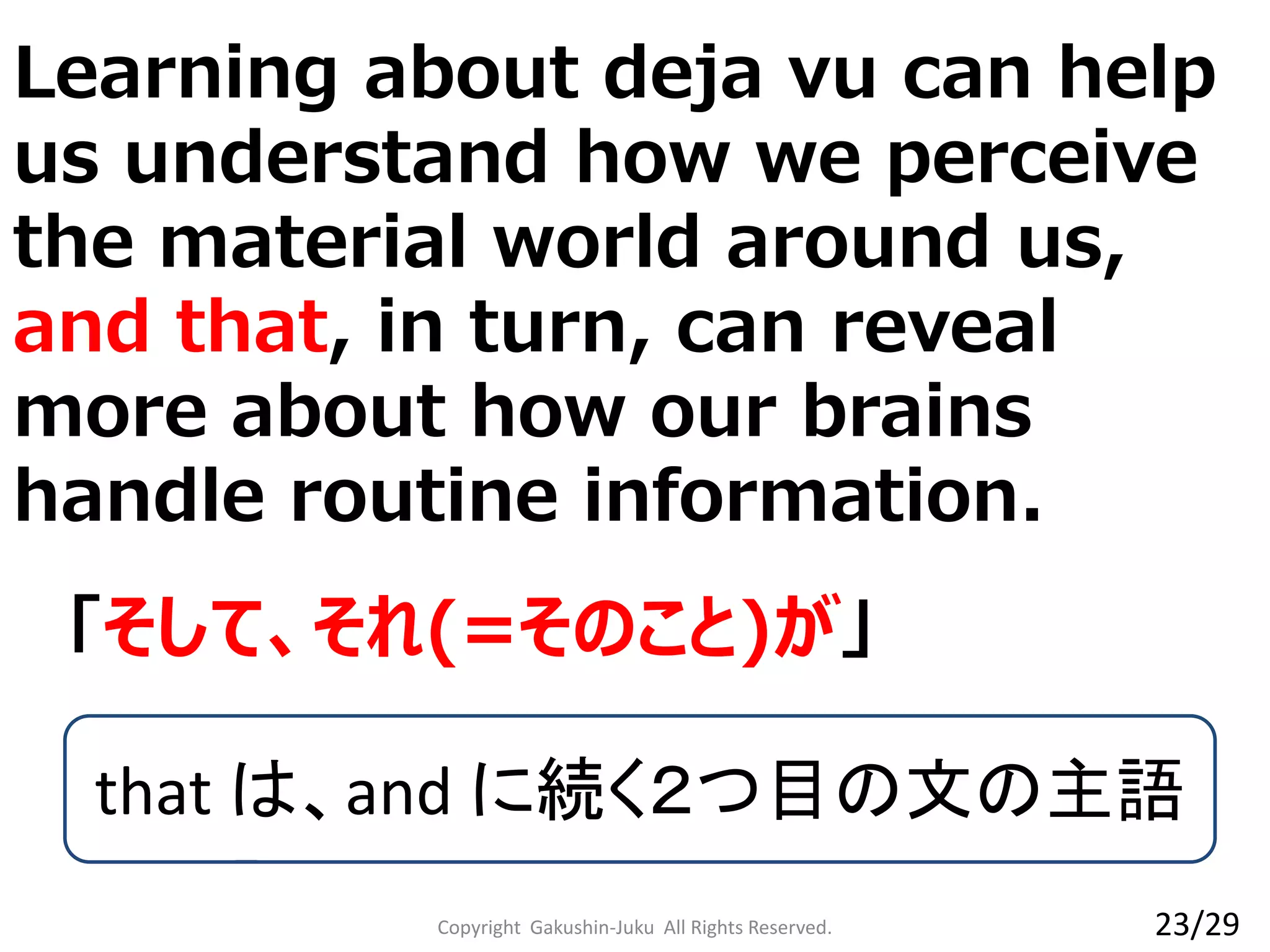 Learning about deja vu can help us understand how we perceive the material world around us, and that, in turn, can reveal more about how our brains handle routine information.

「そして、それ(=そのこと)が」

that は、and に続く2つ目の文の主語

Copyright Gakushin-Juku All Rights Reserved.

23/29